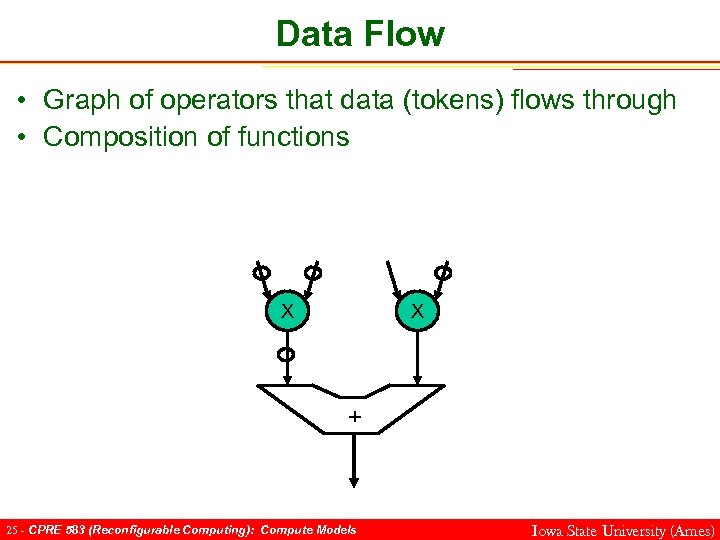 Data Flow

• Graph of operators that data (tokens) flows through
• Composition of functions

X X

+

25 - CPRE 583 (Reconfigurable Computing): Compute Models

Iowa State University (Ames)